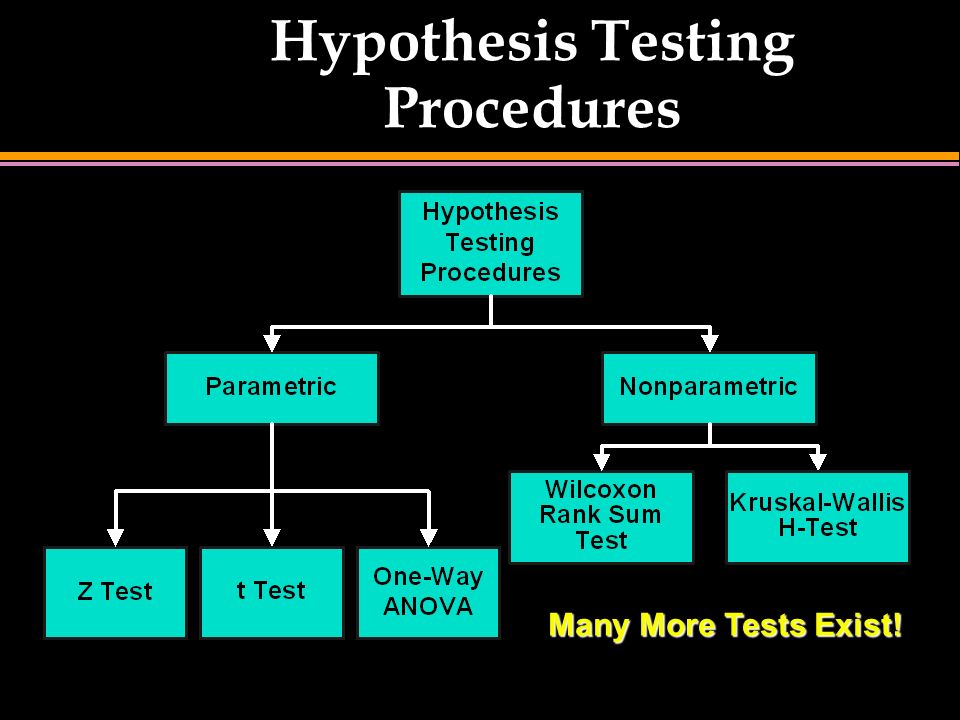 Hypothesis Testing Procedures

Hypothesis Testing Procedures

Parametric

Nonparametric

Z Test

t Test

One-Way ANOVA

Wilcoxon Rank Sum Test

Kruskal-Wallis H-Test

Many More Tests Exist!